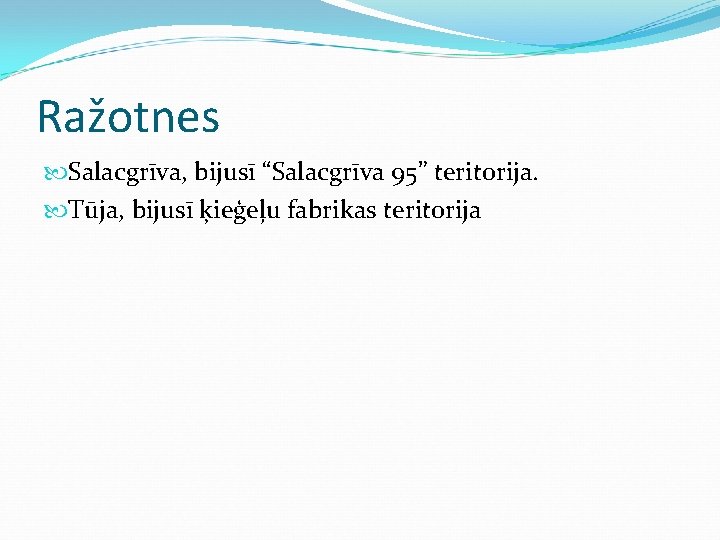 Ražotnes

Salacgrīva, bijusī “Salacgrīva 95” teritorija.

Tūja, bijusī ķieģeļu fabrikas teritorija